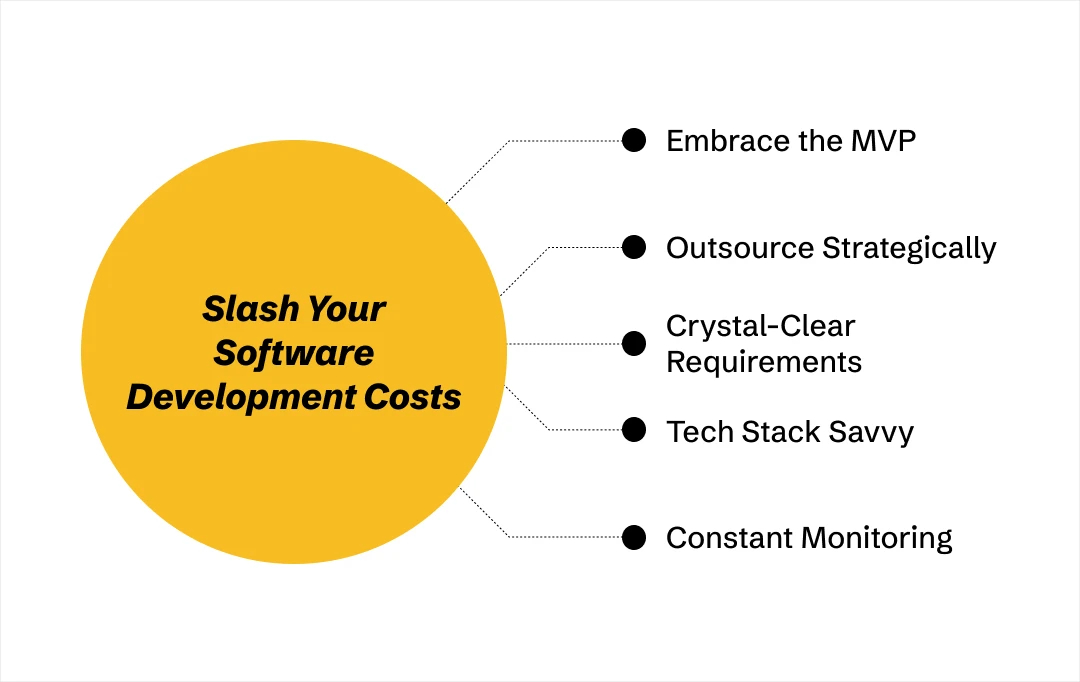 Slash Your Software Development Costs

Embrace the MVP

Outsource Strategically

Crystal-Clear Requirements

Tech Stack Savvy

Constant Monitoring